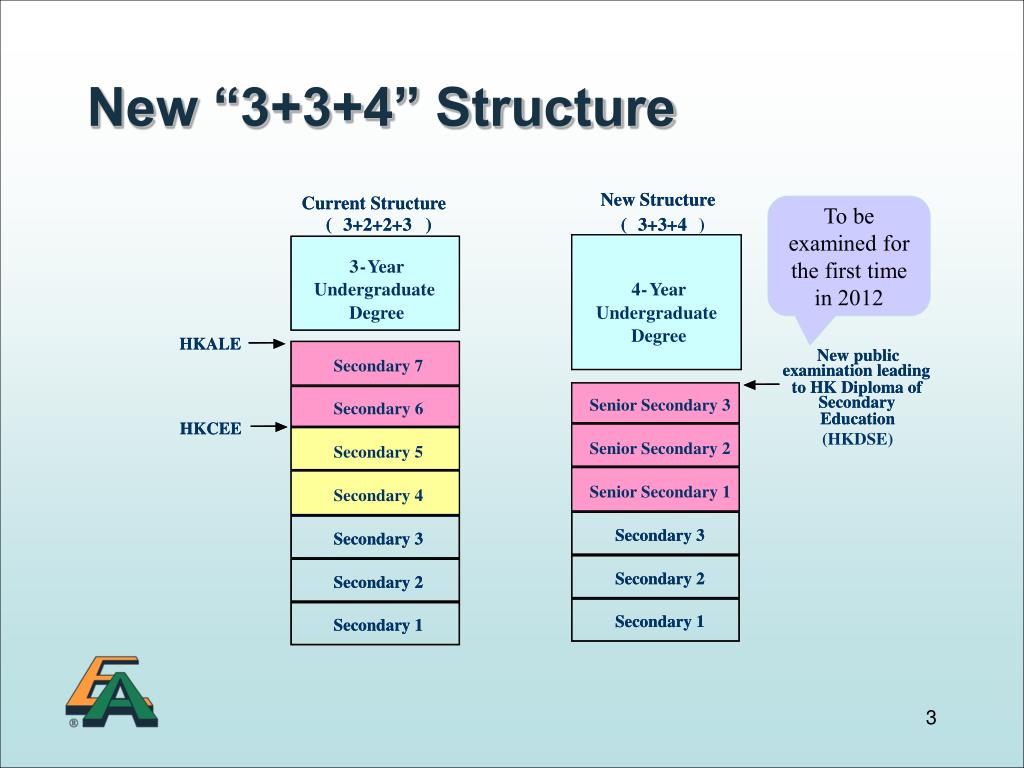 New “3+3+4” Structure

Current Structure
( 3+2+2+3 )

3-Year Undergraduate Degree

HKALE

Secondary 7

Secondary 6

HKCEE

Secondary 5

Secondary 4

Secondary 3

Secondary 2

Secondary 1

New Structure
( 3+3+4 )

4-Year Undergraduate Degree

Senior Secondary 3

Senior Secondary 2

Senior Secondary 1

Secondary 3

Secondary 2

Secondary 1

To be examined for the first time in 2012

New public examination leading to HK Diploma of Secondary Education
(HKDSE)

EA
®

3